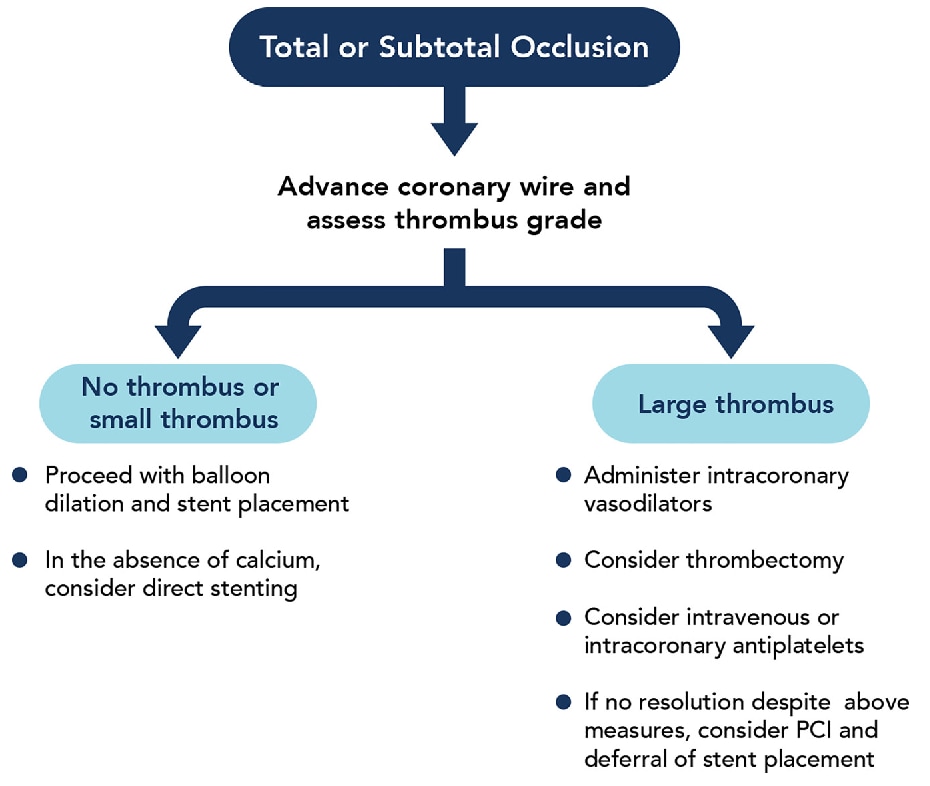 Total or Subtotal Occlusion

Advance coronary wire and assess thrombus grade

No thrombus or small thrombus

- Proceed with balloon dilation and stent placement
- In the absence of calcium, consider direct stenting

Large thrombus

- Administer intracoronary vasodilators
- Consider thrombectomy
- Consider intravenous or intracoronary antiplatelets
- If no resolution despite above measures, consider PCI and deferral of stent placement